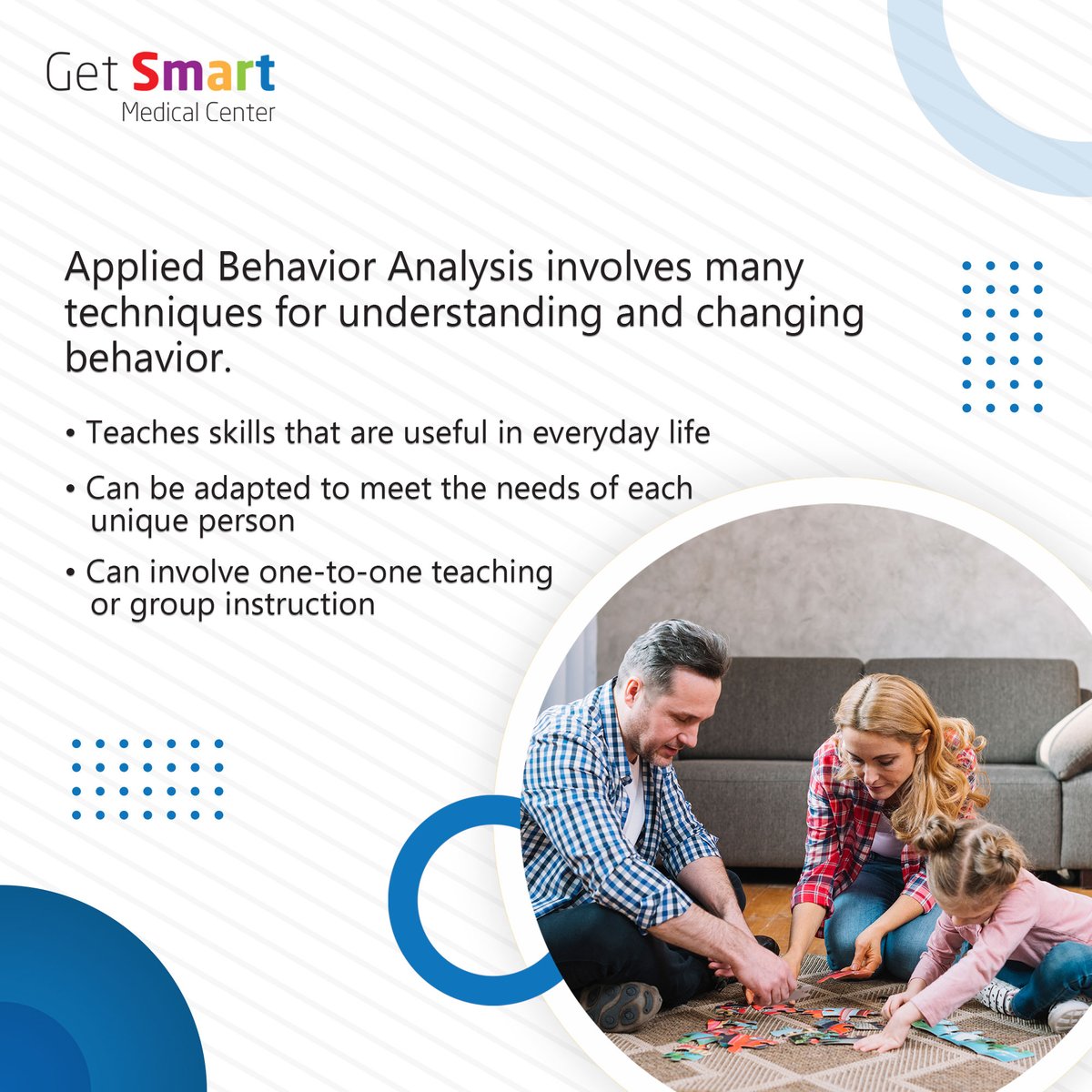 Get Smart
Medical Center

Applied Behavior Analysis involves many techniques for understanding and changing behavior.

• Teaches skills that are useful in everyday life

• Can be adapted to meet the needs of each unique person

• Can involve one-to-one teaching or group instruction